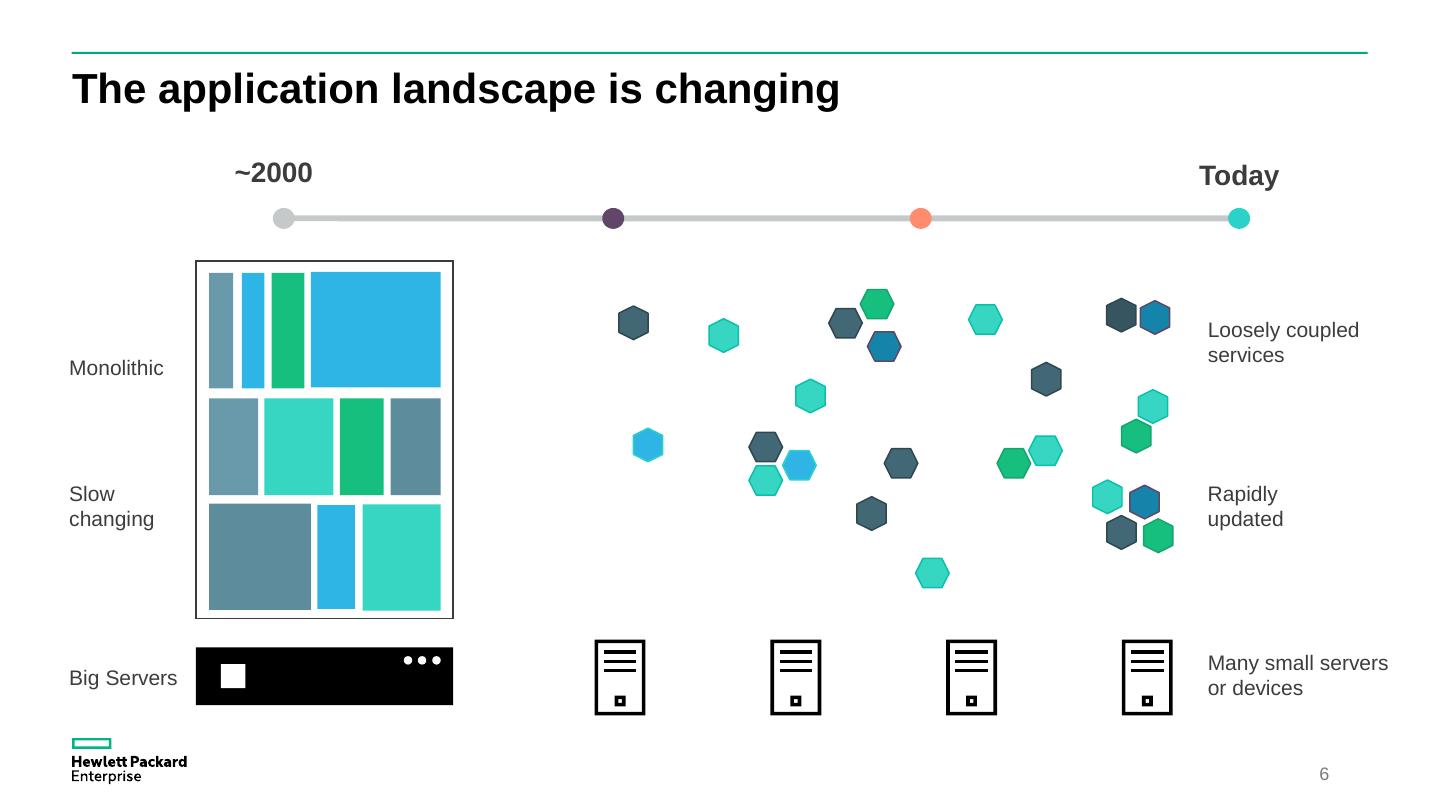 The application landscape is changing

~2000

Today

Monolithic

Slow changing

Big Servers

Loosely coupled services

Rapidly updated

Many small servers or devices

Hewlett Packard Enterprise

6